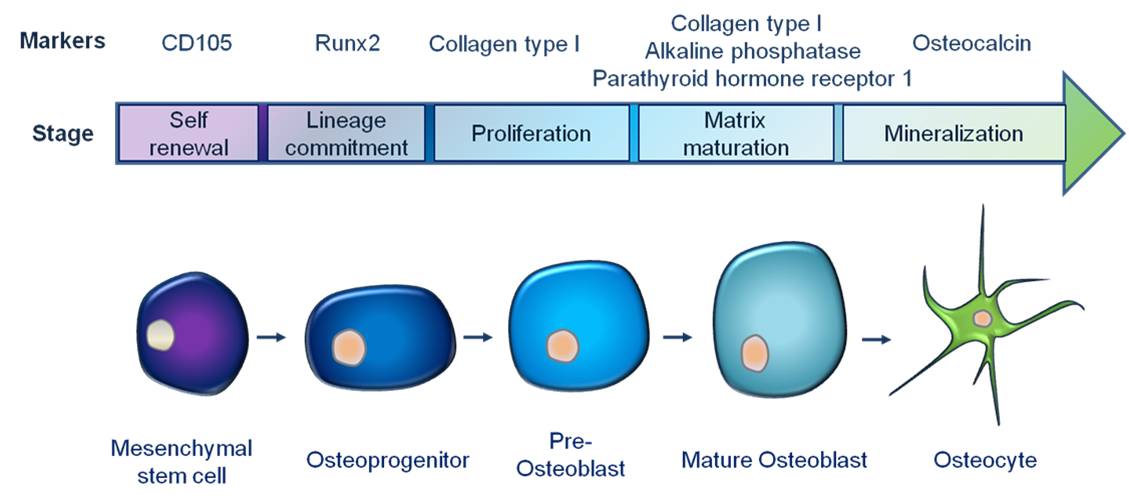 Markers CD105 Runx2 Collagen type I Collagen type I Alkaline phosphatase Parathyroid hormone receptor 1 Osteocalcin

Stage Self renewal Lineage commitment Proliferation Matrix maturation Mineralization

Mesenchymal stem cell Osteoprogenitor Pre-Osteoblast Mature Osteoblast Osteocyte